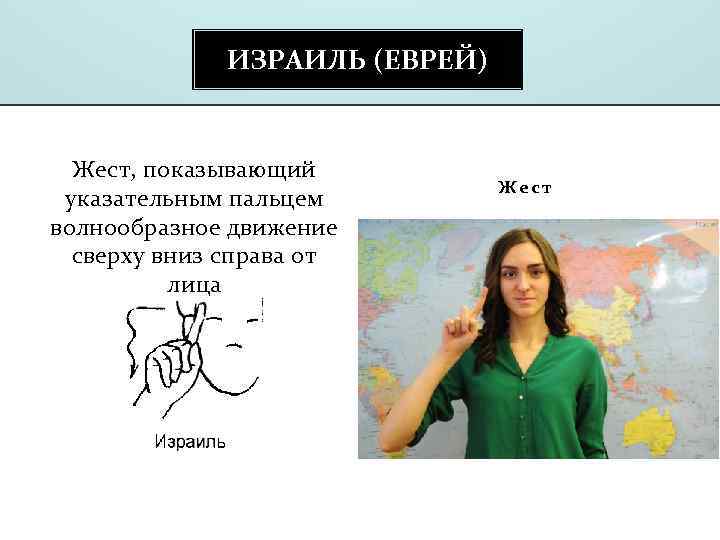 ИЗРАИЛЬ (ЕВРЕЙ)

Жест, показывающий указательным пальцем волнообразное движение сверху вниз справа от лица

Израиль

Жест